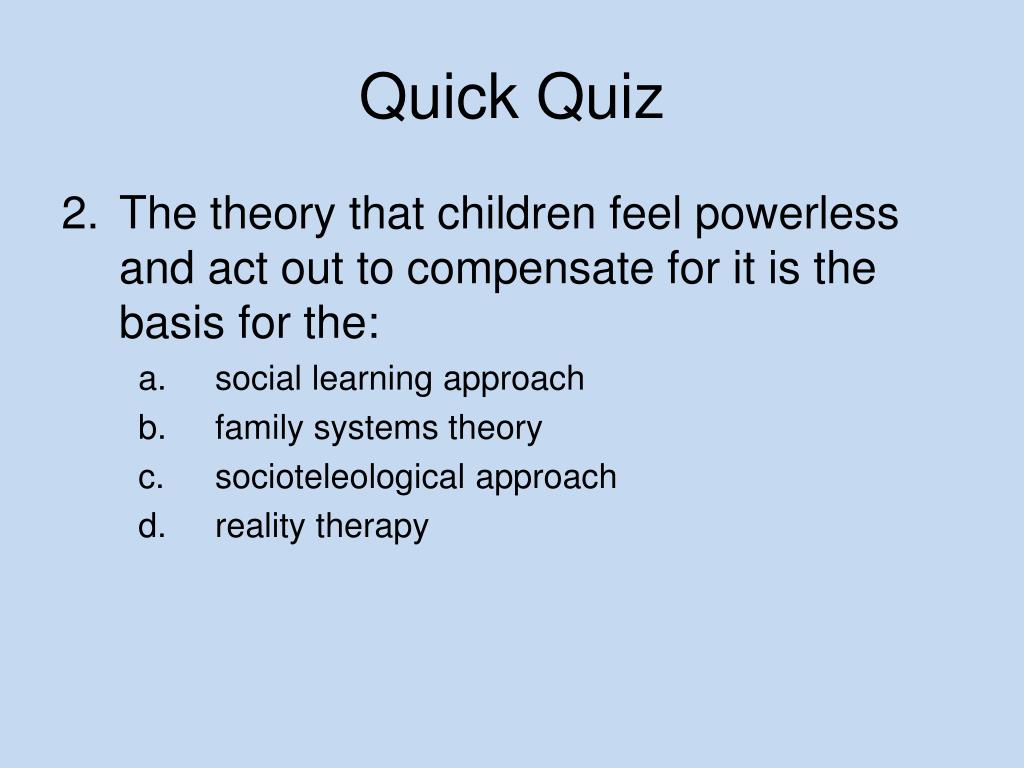 Quick Quiz

2. The theory that children feel powerless and act out to compensate for it is the basis for the:

a. social learning approach
b. family systems theory
c. socioteleological approach
d. reality therapy